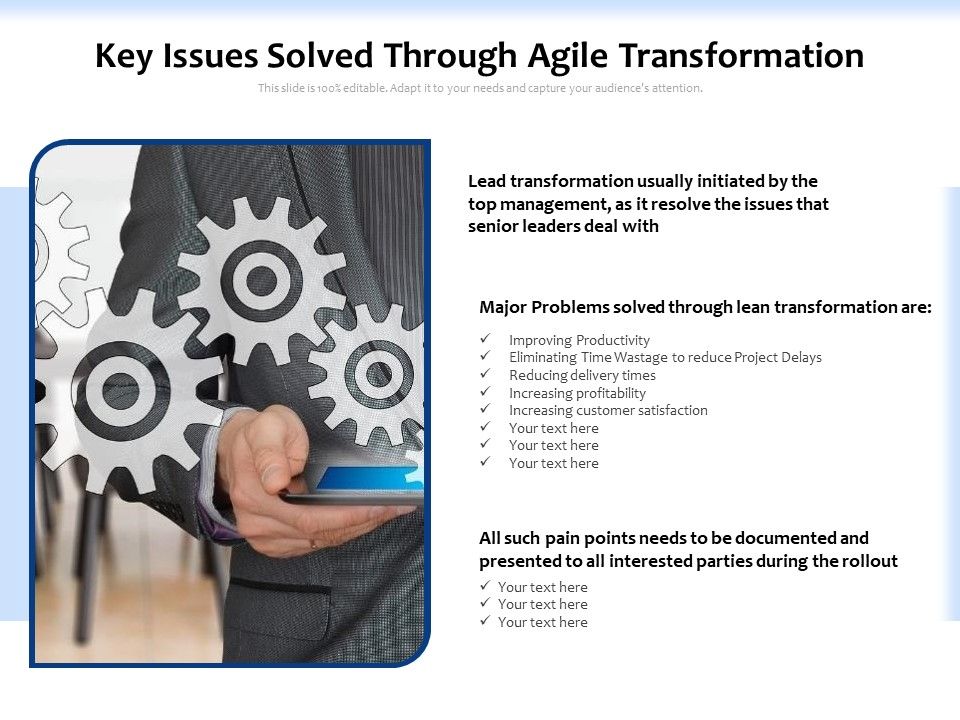 Key Issues Solved Through Agile Transformation

This slide is 100% editable. Adapt it to your needs and capture your audience's attention.

Lead transformation usually initiated by the top management, as it resolve the issues that senior leaders deal with

Major Problems solved through lean transformation are:

✓ Improving Productivity
✓ Eliminating Time Wastage to reduce Project Delays
✓ Reducing delivery times
✓ Increasing profitability
✓ Increasing customer satisfaction
✓ Your text here
✓ Your text here
✓ Your text here

All such pain points needs to be documented and presented to all interested parties during the rollout

✓ Your text here
✓ Your text here
✓ Your text here